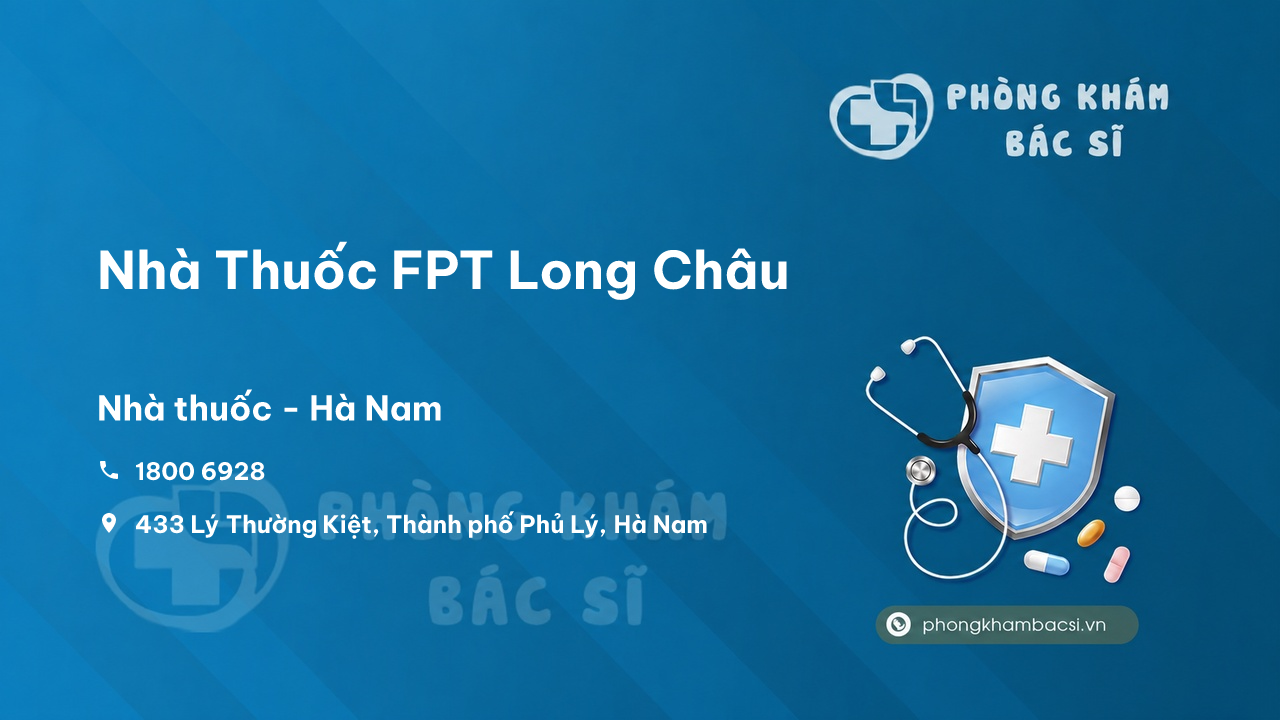 PHÒNG KHÁM
BÁC SĨ

Nhà Thuốc FPT Long Châu

Nhà thuốc - Hà Nam

1800 6928

433 Lý Thường Kiệt, Thành phố Phủ Lý, Hà Nam

PHÒNG KHÁM
BÁC SĨ

phongkhambacsi.vn